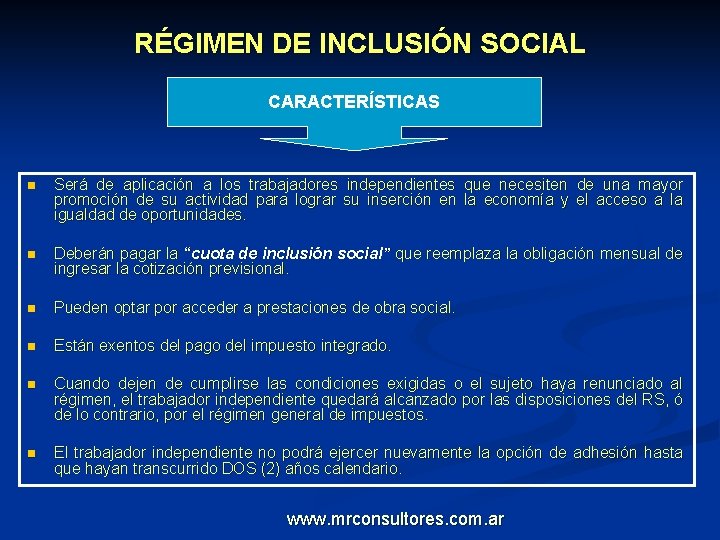 RÉGIMEN DE INCLUSIÓN SOCIAL

CARACTERÍSTICAS

Será de aplicación a los trabajadores independientes que necesiten de una mayor promoción de su actividad para lograr su inserción en la economía y el acceso a la igualdad de oportunidades.

Deberán pagar la "cuota de inclusión social" que reemplaza la obligación mensual de ingresar la cotización previsional.

Pueden optar por acceder a prestaciones de obra social.

Están exentos del pago del impuesto integrado.

Cuando dejen de cumplirse las condiciones exigidas o el sujeto haya renunciado al régimen, el trabajador independiente quedará alcanzado por las disposiciones del RS, ó de lo contrario, por el régimen general de impuestos.

El trabajador independiente no podrá ejercer nuevamente la opción de adhesión hasta que hayan transcurrido DOS (2) años calendario.

www.mrconsultores.com.ar